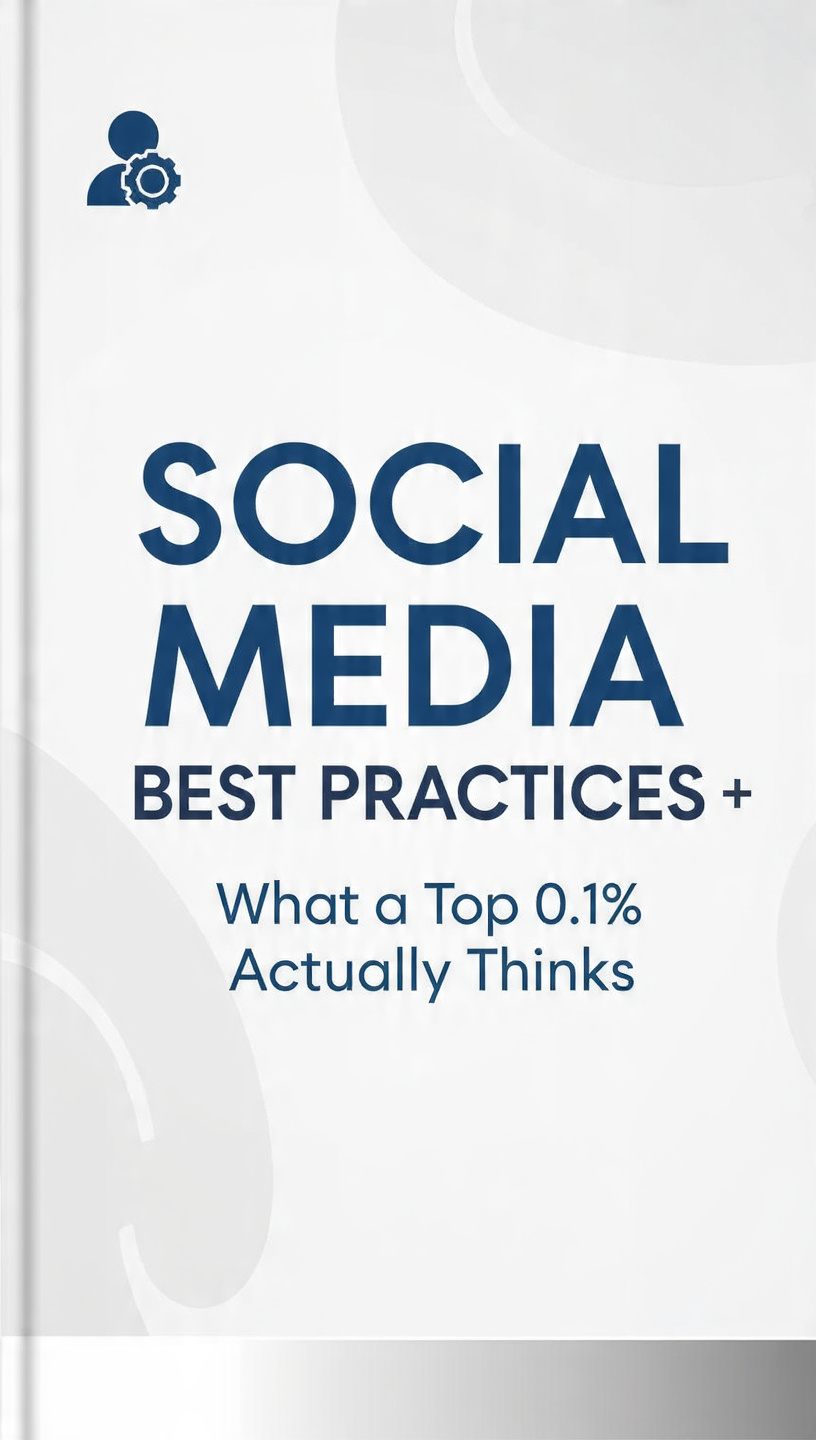 SOCIAL MEDIA
BEST PRACTICES +

What a Top 0.1% Actually Thinks